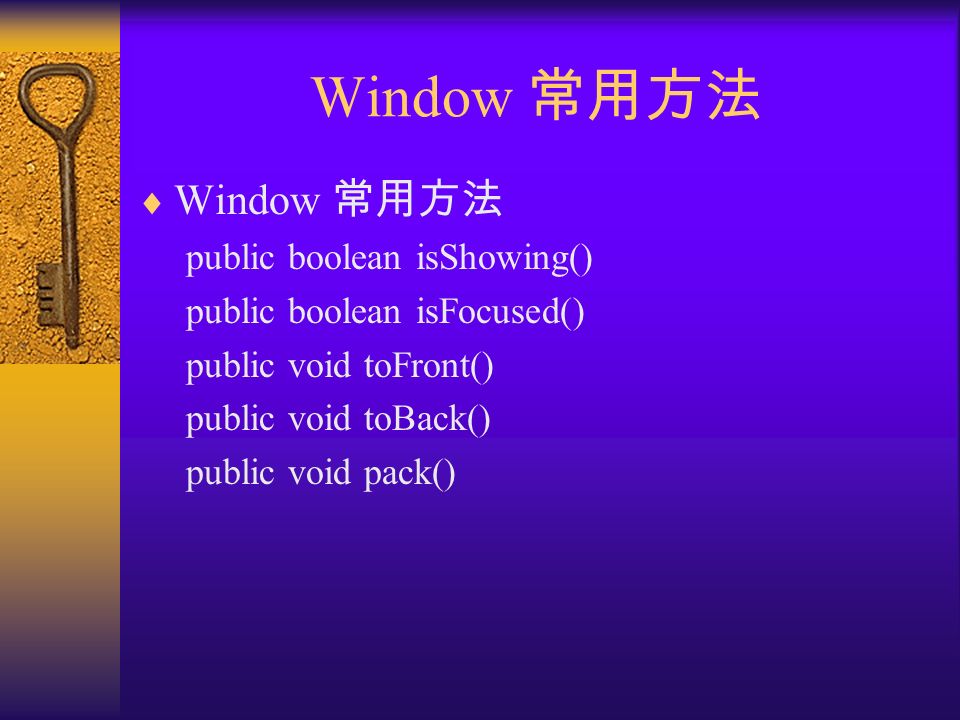 Window 常用方法

♦ Window 常用方法

public boolean isShowing()
public boolean isFocused()
public void toFront()
public void toBack()
public void pack()